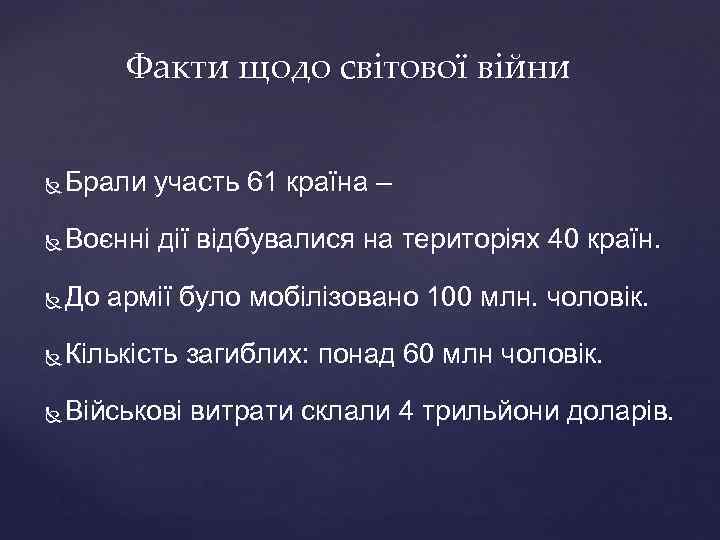 Факти щодо світової війни

Брали участь 61 країна –

Воєнні дії відбувалися на територіях 40 країн.

До армії було мобілізовано 100 млн. чоловік.

Кількість загиблих: понад 60 млн чоловік.

Військові витрати склали 4 трильйони доларів.